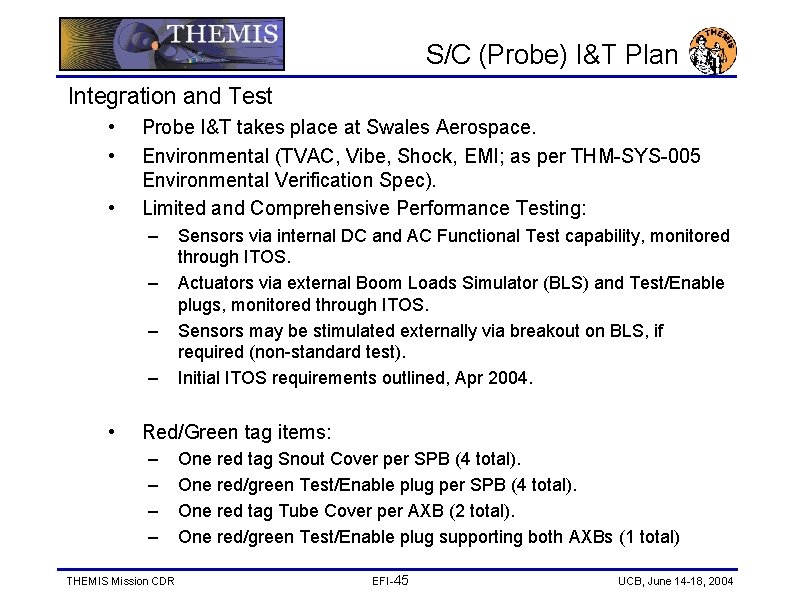 THEMIS

S/C (Probe) I&T Plan

THEMIS

Integration and Test

• Probe I&T takes place at Swales Aerospace.
• Environmental (TVAC, Vibe, Shock, EMI; as per THM-SYS-005 Environmental Verification Spec).
• Limited and Comprehensive Performance Testing:
  – Sensors via internal DC and AC Functional Test capability, monitored through ITOS.
  – Actuators via external Boom Loads Simulator (BLS) and Test/Enable plugs, monitored through ITOS.
  – Sensors may be stimulated externally via breakout on BLS, if required (non-standard test).
  – Initial ITOS requirements outlined, Apr 2004.

• Red/Green tag items:
  – One red tag Snout Cover per SPB (4 total).
  – One red/green Test/Enable plug per SPB (4 total).
  – One red tag Tube Cover per AXB (2 total).
  – One red/green Test/Enable plug supporting both AXBs (1 total)

THEMIS Mission CDR

EFI-45

UCB, June 14-18, 2004